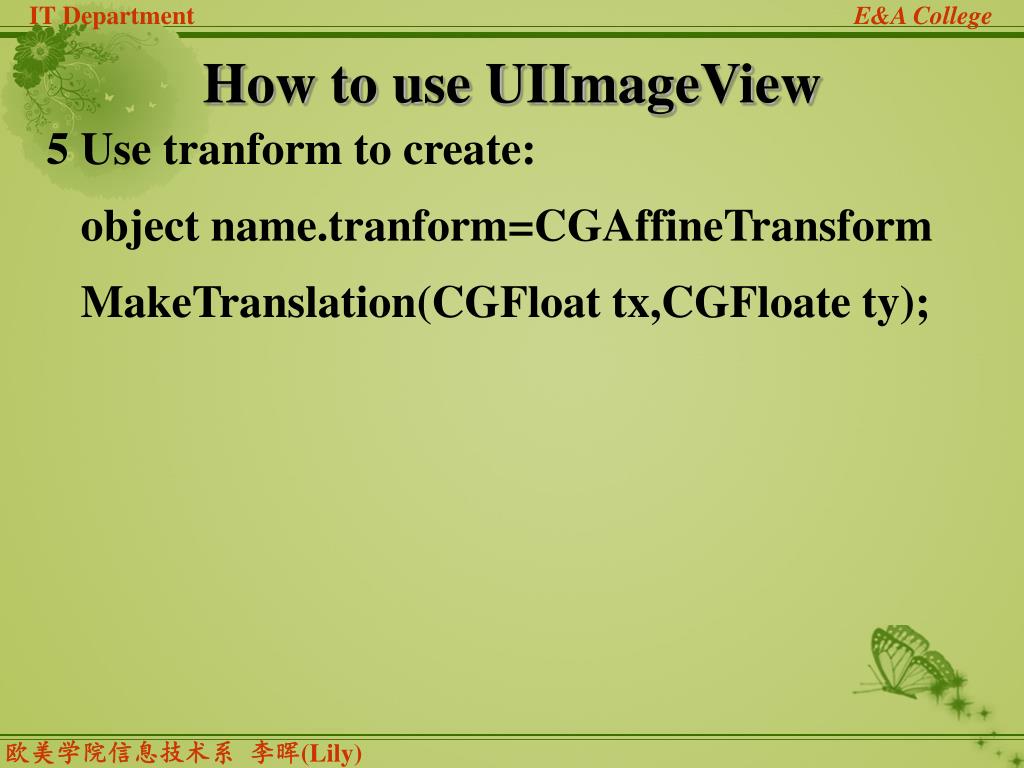 IT Department

E&A College

How to use UIImageView

5 Use tranform to create:

object name.tranform=CGAffineTransform

MakeTranslation(CGFloat tx,CGFloate ty);

欧美学院信息技术系 李晖(Lily)